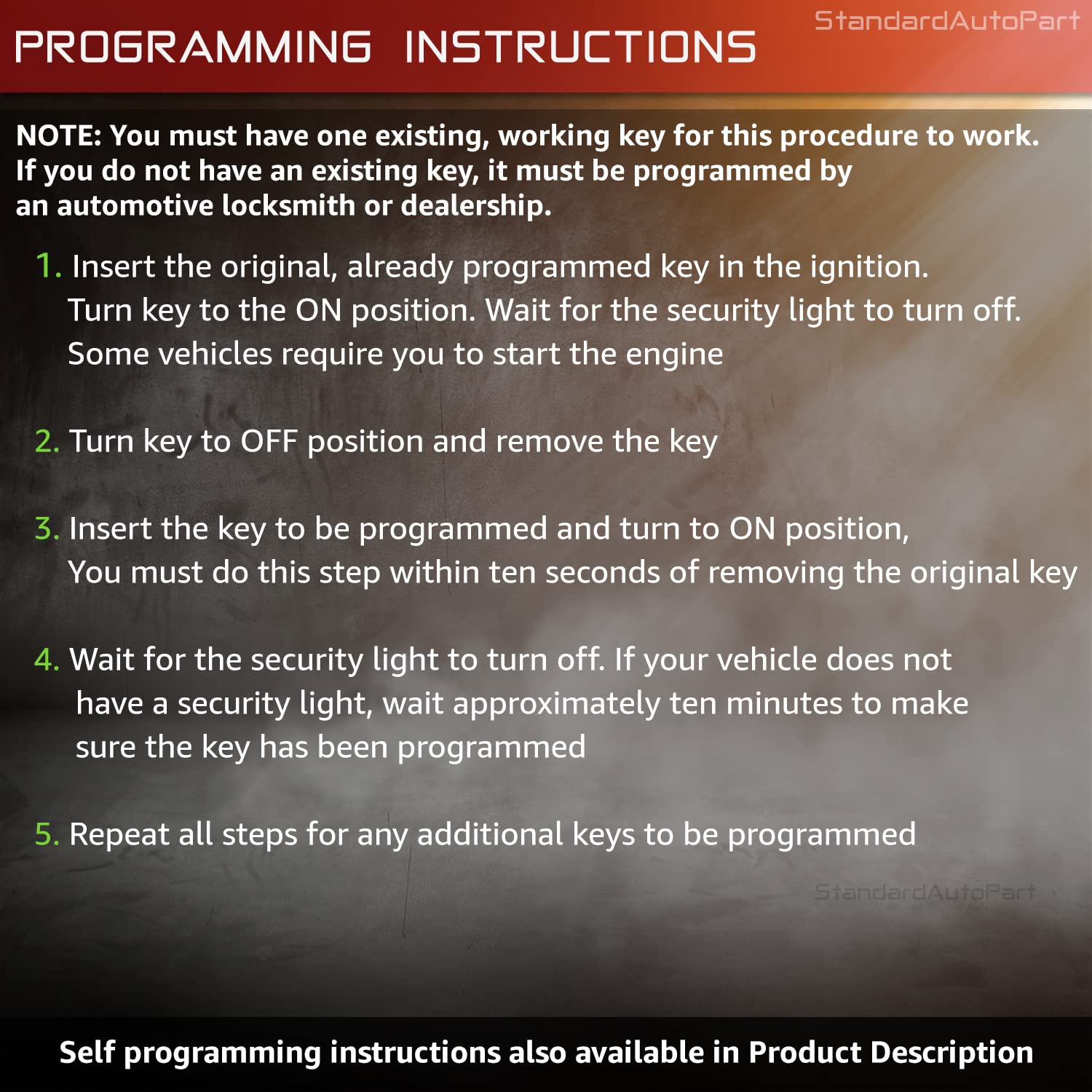 PROGRAMMING INSTRUCTIONS

StandardAutoPart

NOTE: You must have one existing, working key for this procedure to work. If you do not have an existing key, it must be programmed by an automotive locksmith or dealership.

1. Insert the original, already programmed key in the ignition. Turn key to the ON position. Wait for the security light to turn off. Some vehicles require you to start the engine

2. Turn key to OFF position and remove the key

3. Insert the key to be programmed and turn to ON position, You must do this step within ten seconds of removing the original key

4. Wait for the security light to turn off. If your vehicle does not have a security light, wait approximately ten minutes to make sure the key has been programmed

5. Repeat all steps for any additional keys to be programmed

StandardAutoPart

Self programming instructions also available in Product Description